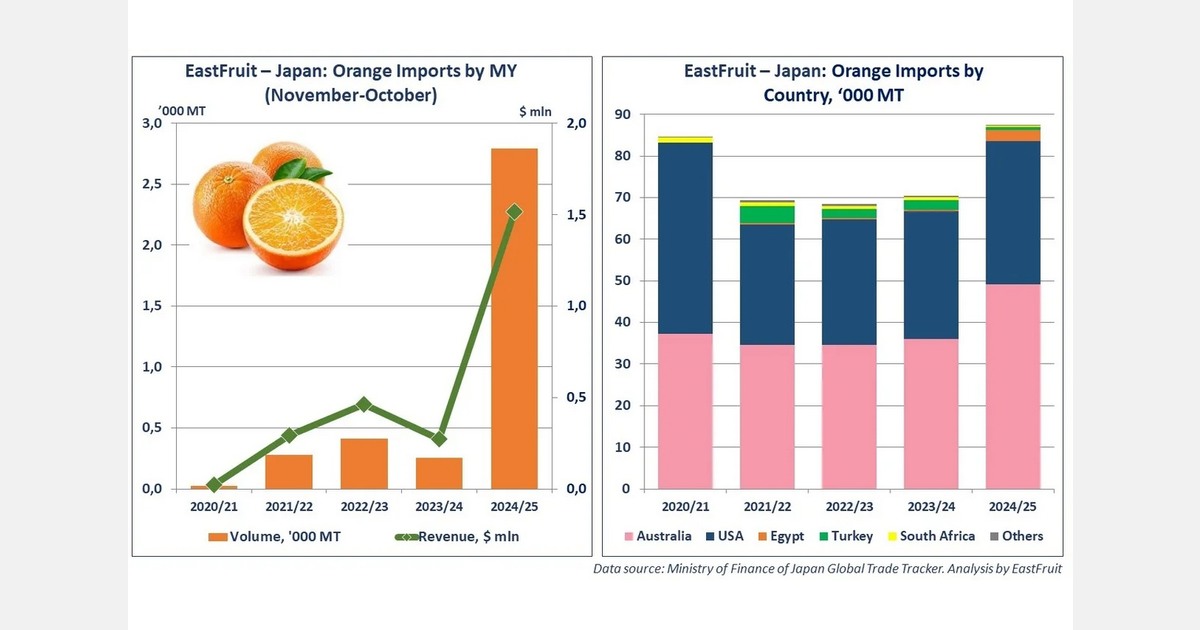 EastFruit – Japan: Orange Imports by MY (November-October)

'000 MT

$ mln

3,0
2,5
2,0
1,5
1,0
0,5
0,0

2,0
1,5
1,0
0,5
0,0

2020/21
2021/22
2022/23
2023/24
2024/25

Volume, '000 MT
Revenue, $ mln

EastFruit – Japan: Orange Imports by Country, '000 MT

90
80
70
60
50
40
30
20
10
0

2020/21
2021/22
2022/23
2023/24
2024/25

Australia
USA
Egypt
Turkey
South Africa
Others

Data source: Ministry of Finance of Japan Global Trade Tracker. Analysis by EastFruit